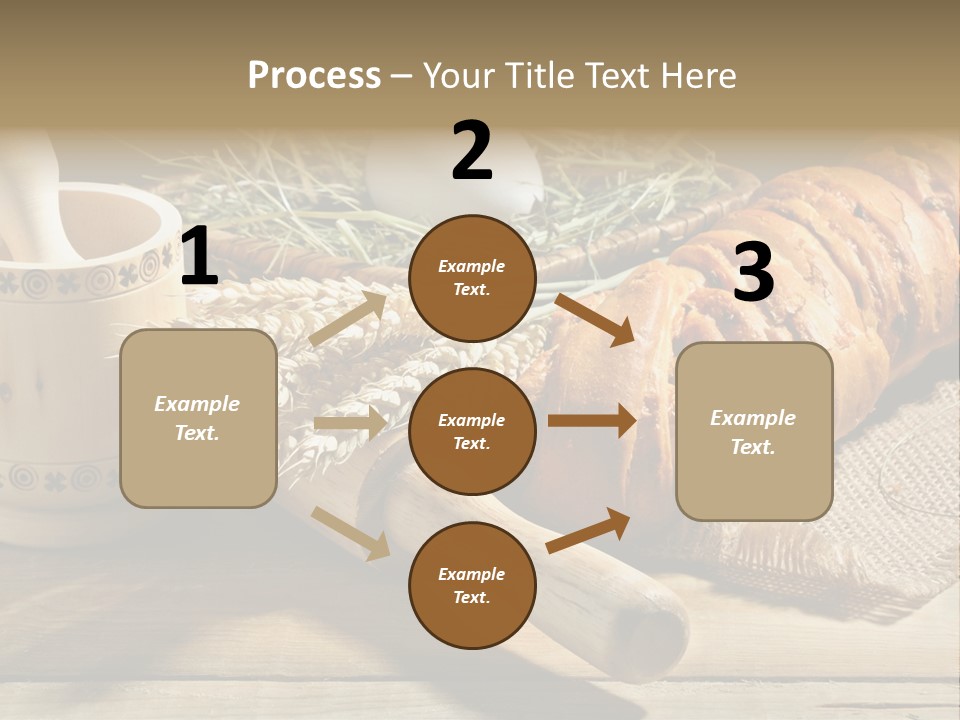 Process – Your Title Text Here

1

Example Text.

2

Example Text.

Example Text.

Example Text.

3

Example Text.